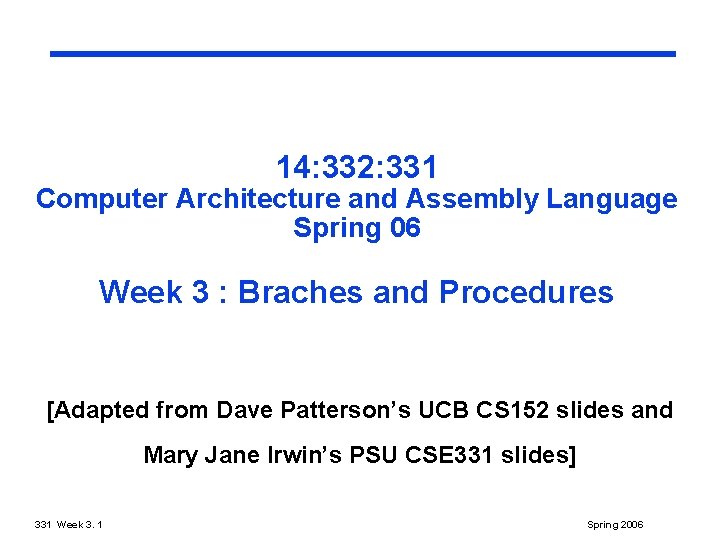 14:332:331
Computer Architecture and Assembly Language
Spring 06

Week 3 : Braches and Procedures

[Adapted from Dave Patterson's UCB CS152 slides and Mary Jane Irwin's PSU CSE331 slides]

331 Week 3. 1

Spring 2006